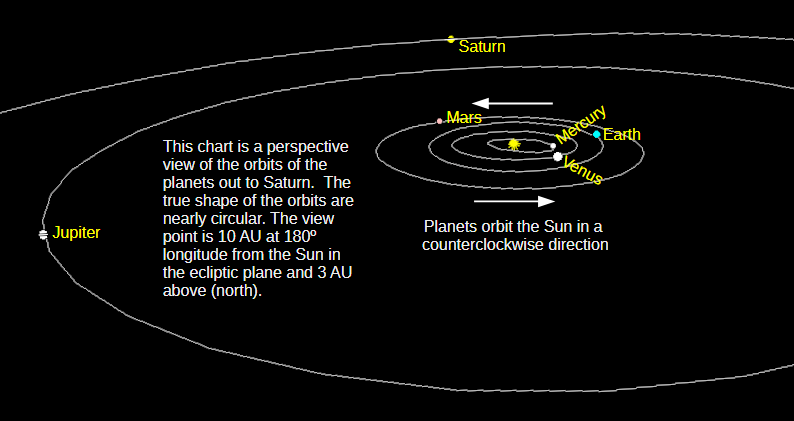 Saturn

Mars

Mercury

Earth

Venus

Jupiter

This chart is a perspective view of the orbits of the planets out to Saturn. The true shape of the orbits are nearly circular. The view point is 10 AU at 180º longitude from the Sun in the ecliptic plane and 3 AU above (north).

Planets orbit the Sun in a counterclockwise direction